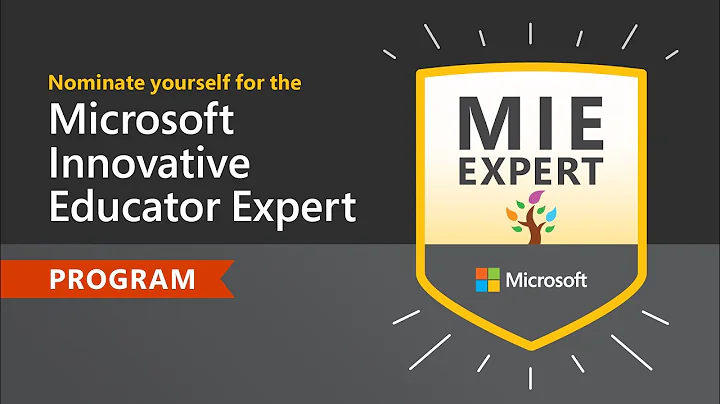 Nominate yourself for the
Microsoft Innovative Educator Expert

PROGRAM

MIE
EXPERT

Microsoft